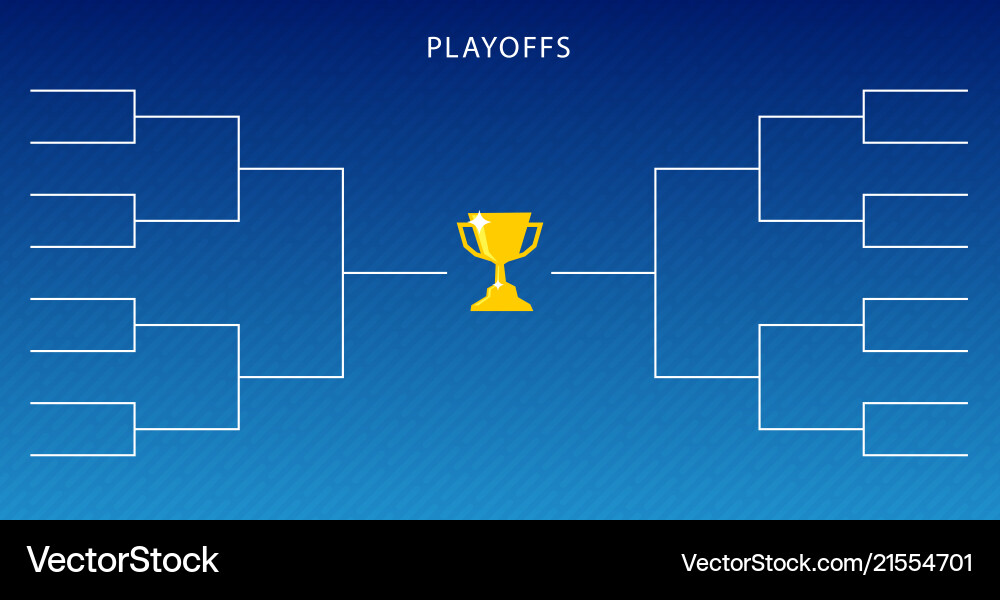 PLAYOFFS

VectorStock

VectorStock.com/21554701